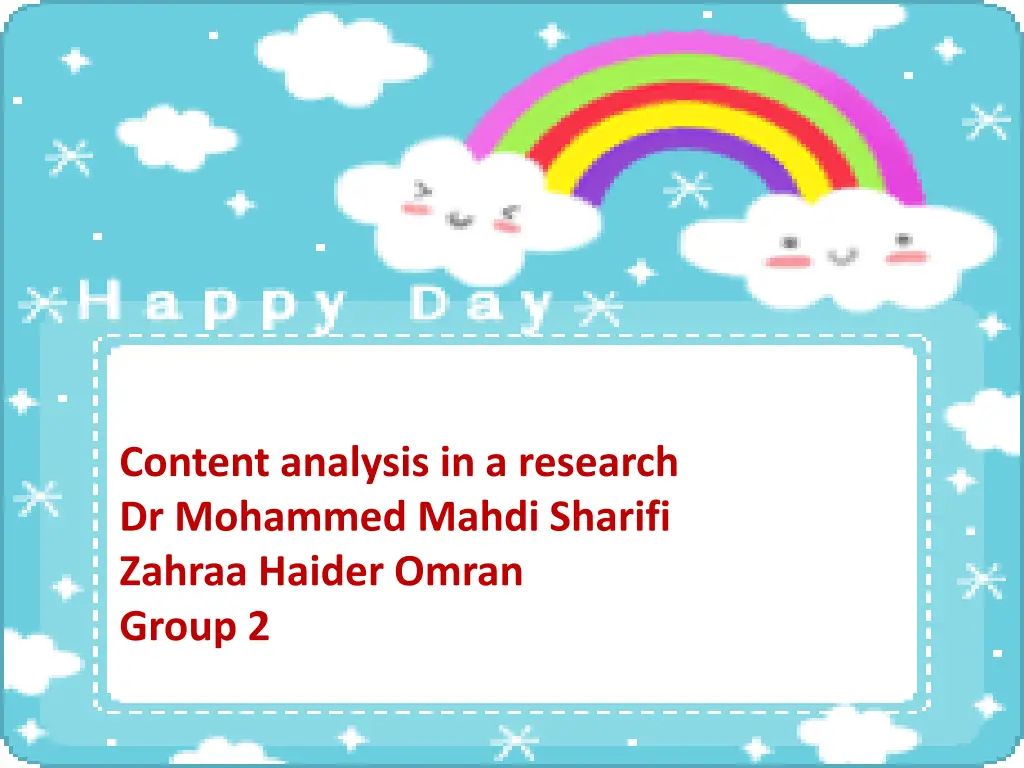 Happy Day

Content analysis in a research
Dr Mohammed Mahdi Sharifi
Zahraa Haider Omran
Group 2